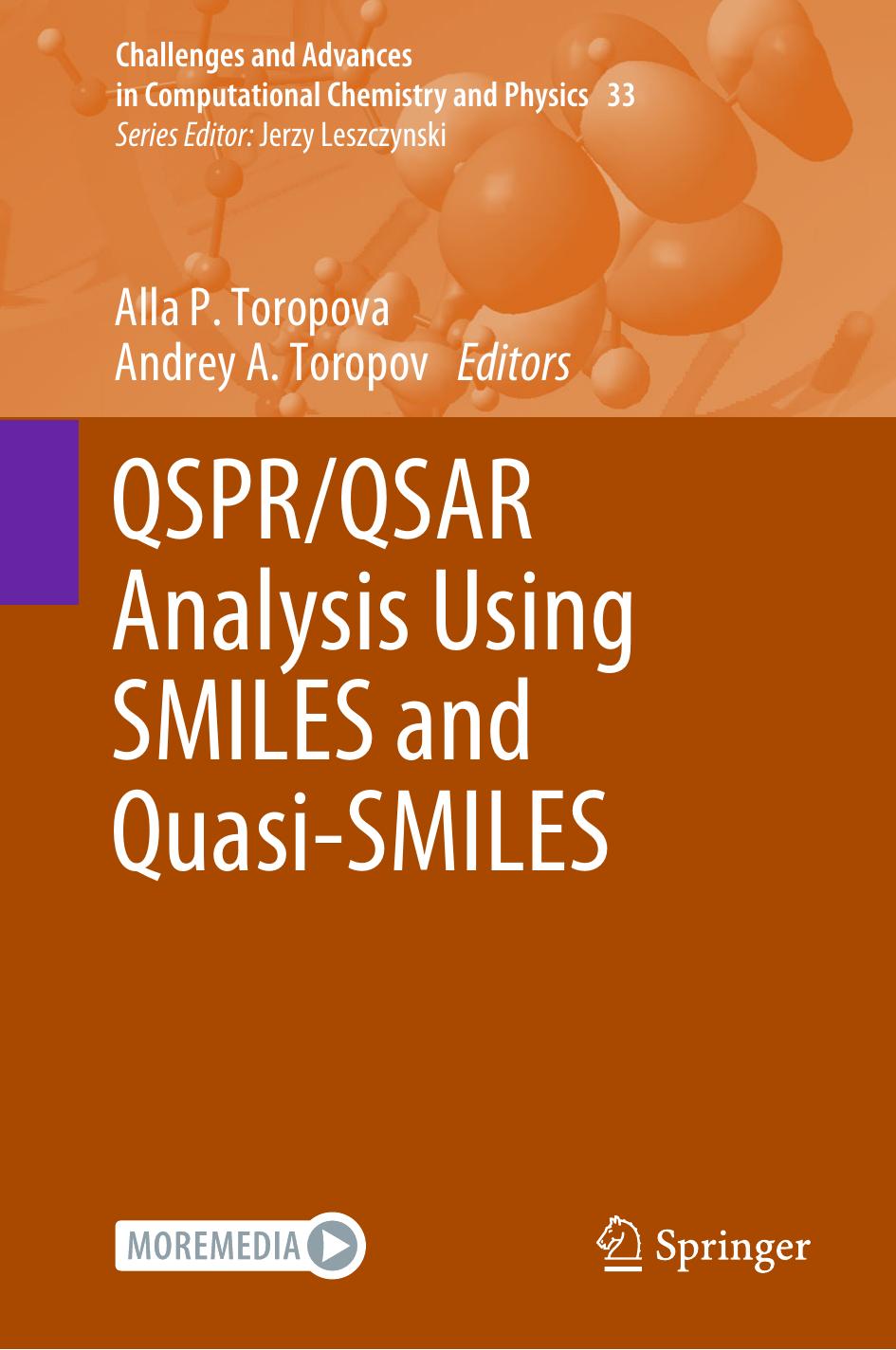 Challenges and Advances in Computational Chemistry and Physics 33
Series Editor: Jerzy Leszczynski

Alla P. Toropova
Andrey A. Toropov Editors

QSPR/QSAR Analysis Using SMILES and Quasi-SMILES

MOREMEDIA

Springer